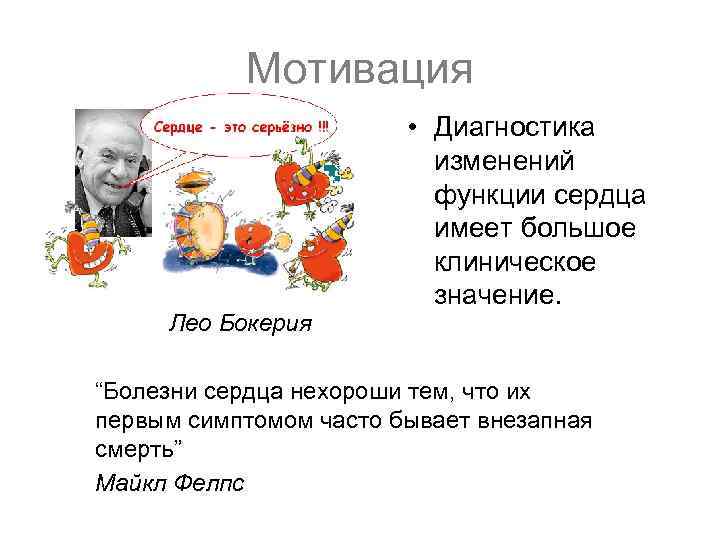 Мотивация

Сердце - это серьёзно !!!

Лео Бокерия

• Диагностика изменений функции сердца имеет большое клиническое значение.

“Болезни сердца нехороши тем, что их первым симптомом часто бывает внезапная смерть”
Майкл Фелпс